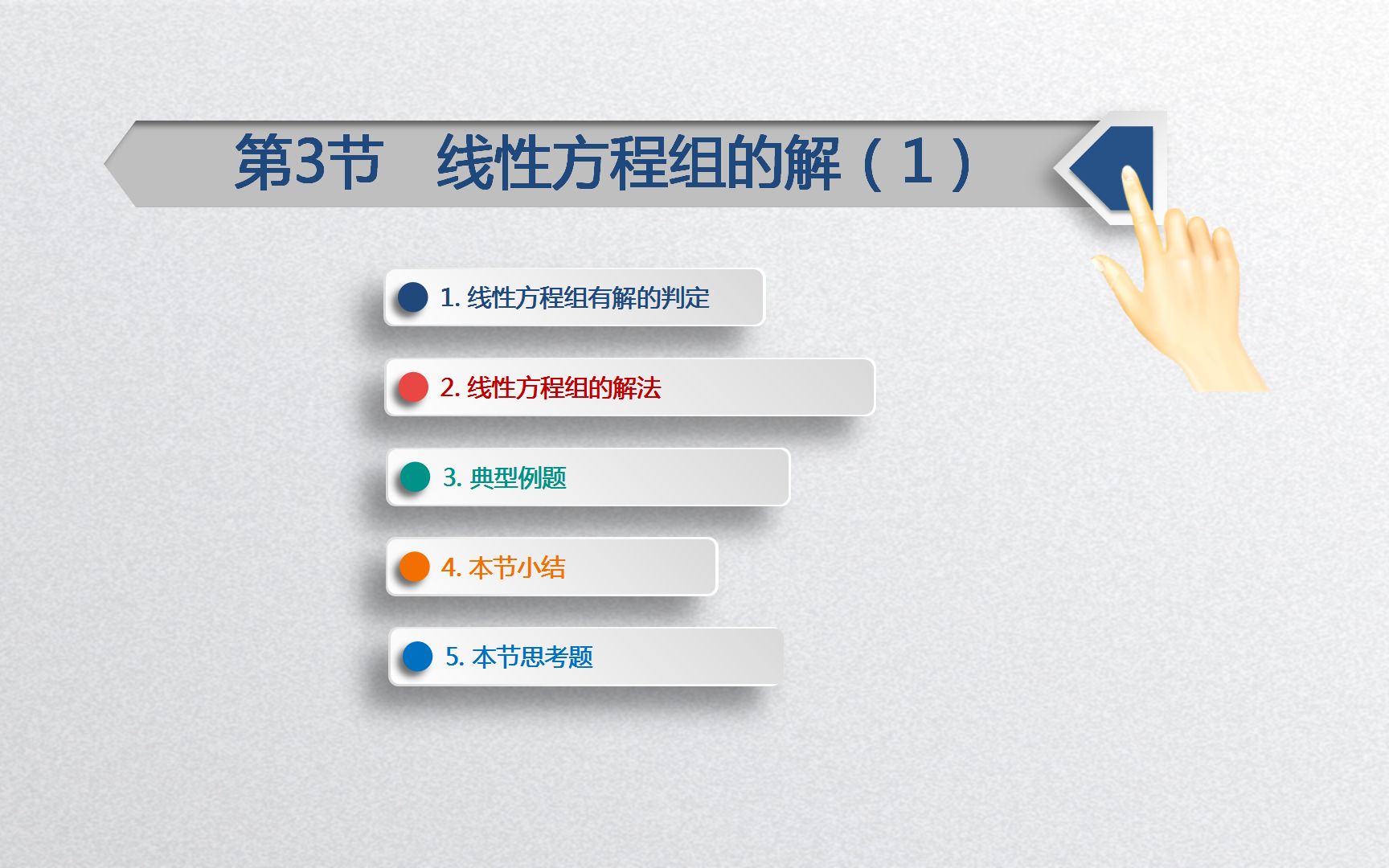 第3节　线性方程组的解（1）

1. 线性方程组有解的判定

2. 线性方程组的解法

3. 典型例题

4. 本节小结

5. 本节思考题